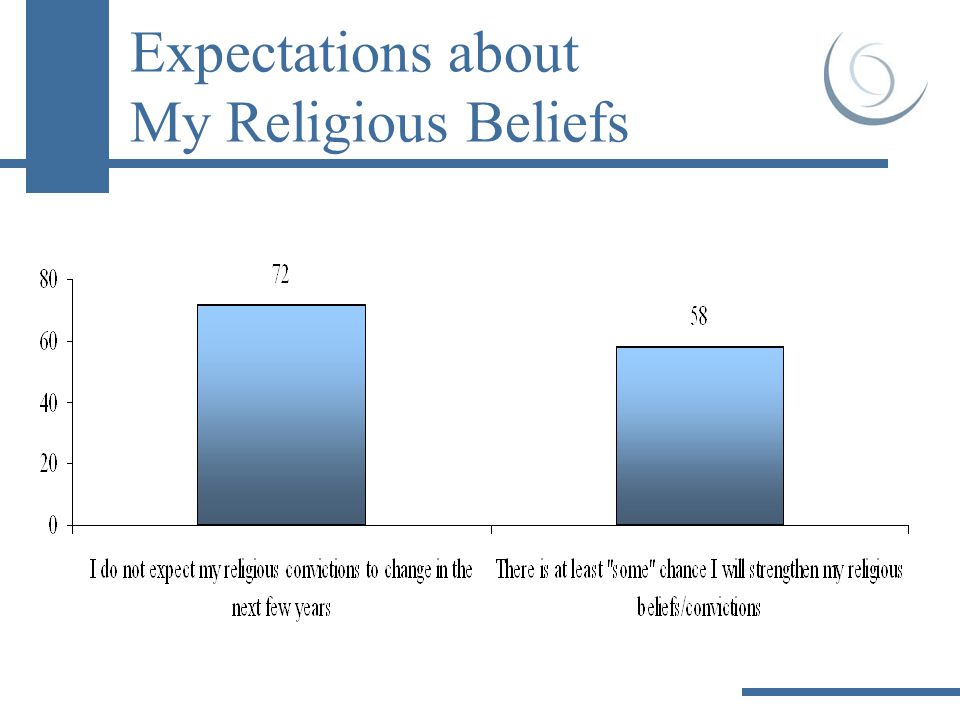 Expectations about
My Religious Beliefs

80
60
40
20
0

72

58

I do not expect my religious convictions to change in the next few years

There is at least "some" chance I will strengthen my religious beliefs/convictions